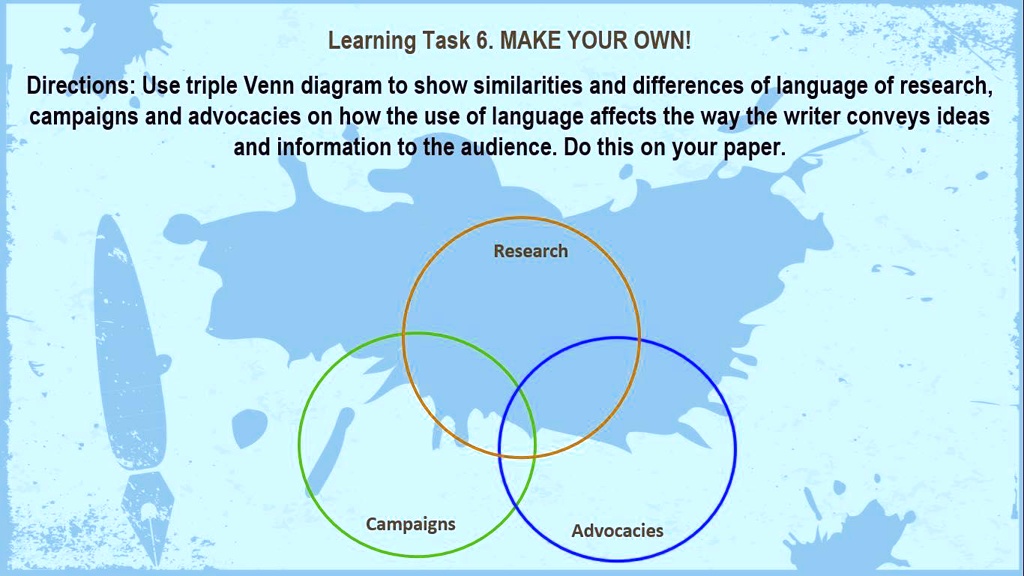 Learning Task 6. MAKE YOUR OWN!

Directions: Use triple Venn diagram to show similarities and differences of language of research, campaigns and advocacies on how the use of language affects the way the writer conveys ideas and information to the audience. Do this on your paper.

Research

Campaigns

Advocacies